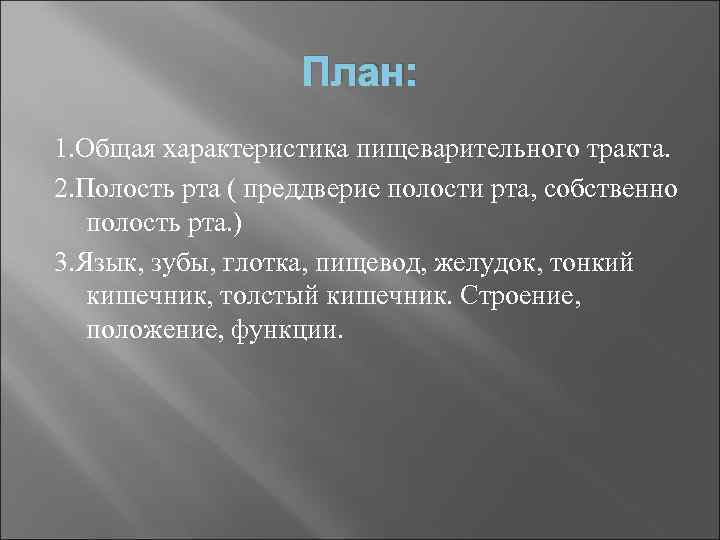 План:

1.Общая характеристика пищеварительного тракта.

2.Полость рта ( преддверие полости рта, собственно полость рта.)

3.Язык, зубы, глотка, пищевод, желудок, тонкий кишечник, толстый кишечник. Строение, положение, функции.